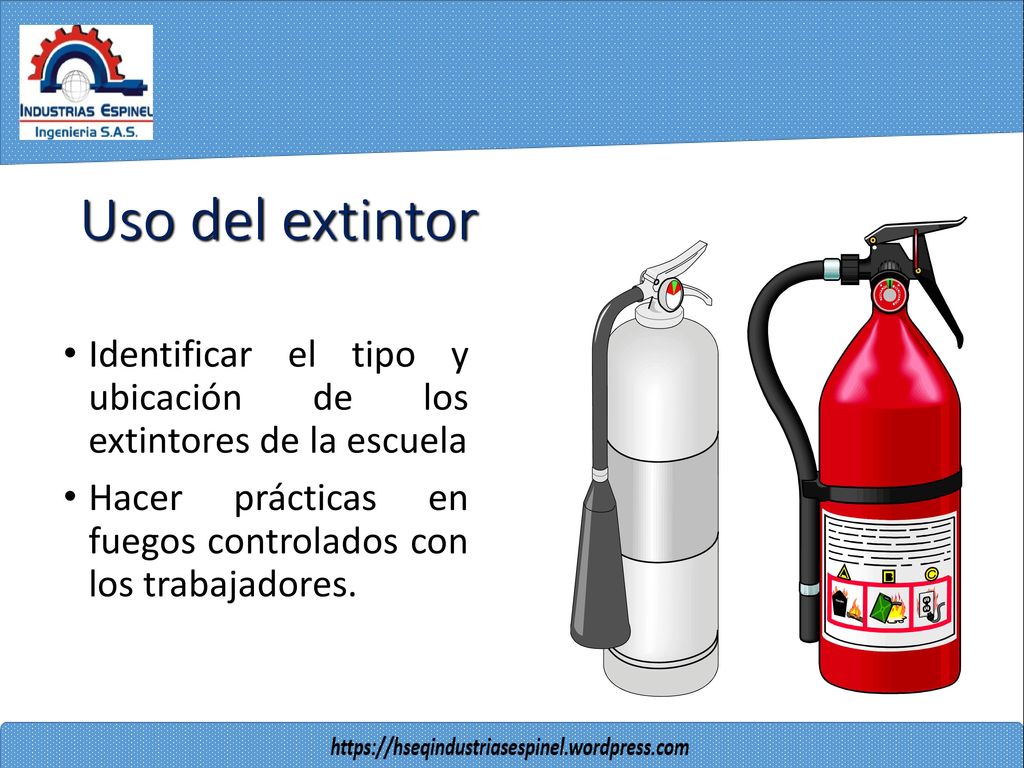 INDUSTRIAS ESPINEL
Ingenieria S.A.S.

Uso del extintor

• Identificar el tipo y ubicación de los extintores de la escuela
• Hacer prácticas en fuegos controlados con los trabajadores.

A B C

https://hseqindustriasespinel.wordpress.com